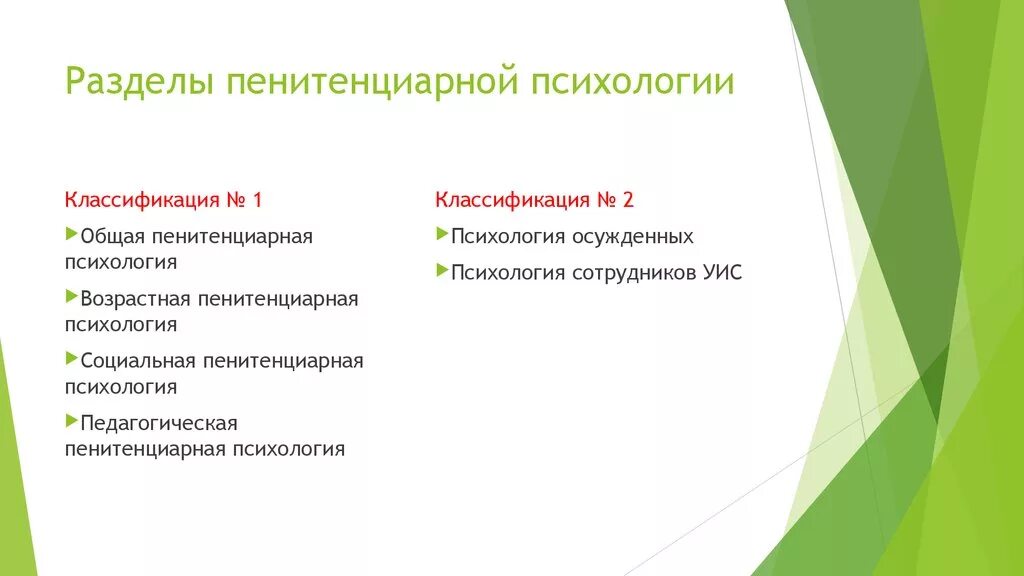 Разделы пенитенциарной психологии

Классификация № 1

Общая пенитенциарная психология

Возрастная пенитенциарная психология

Социальная пенитенциарная психология

Педагогическая пенитенциарная психология

Классификация № 2

Психология осужденных

Психология сотрудников УИС